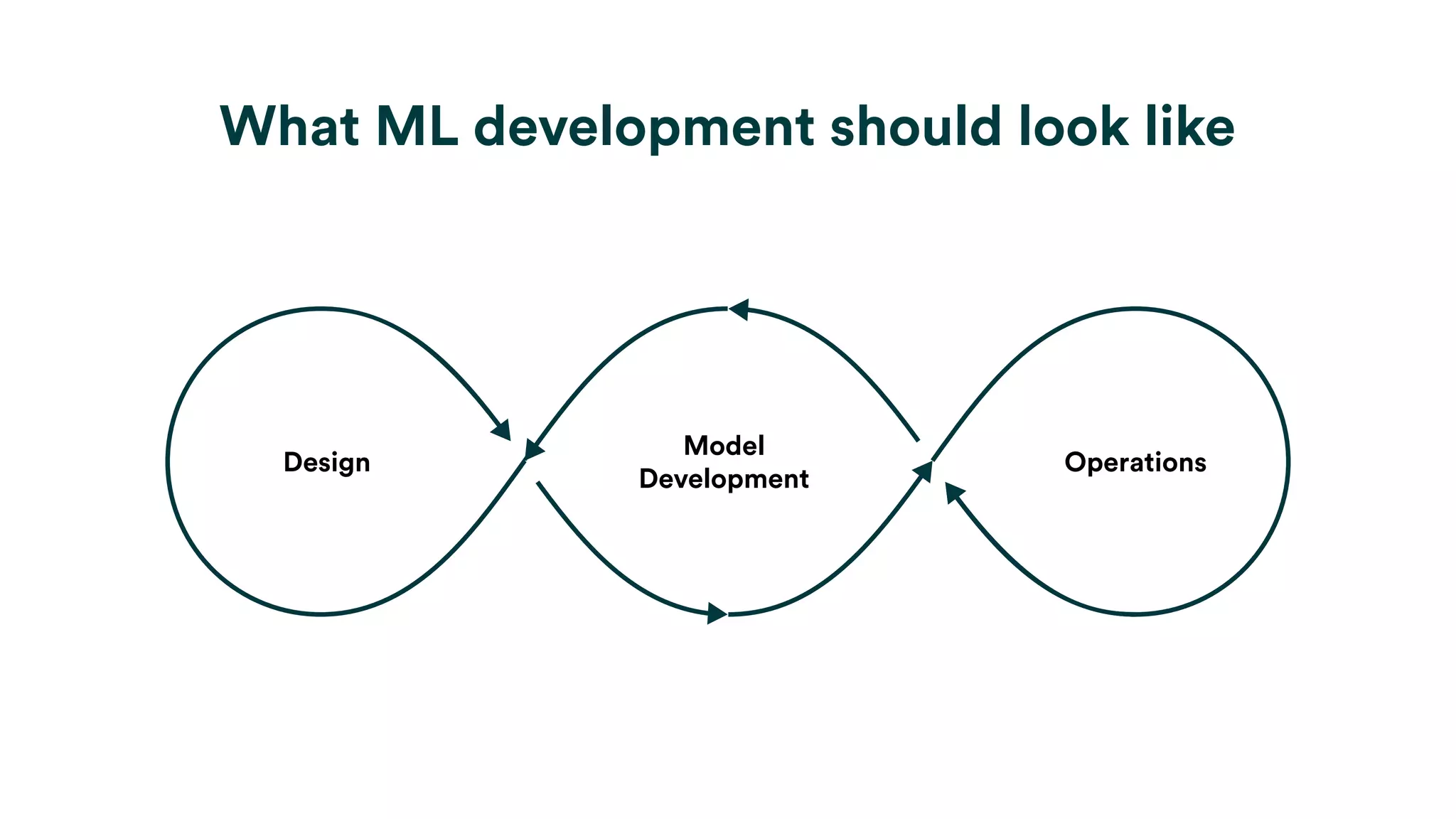 What ML development should look like

Design

Model Development

Operations